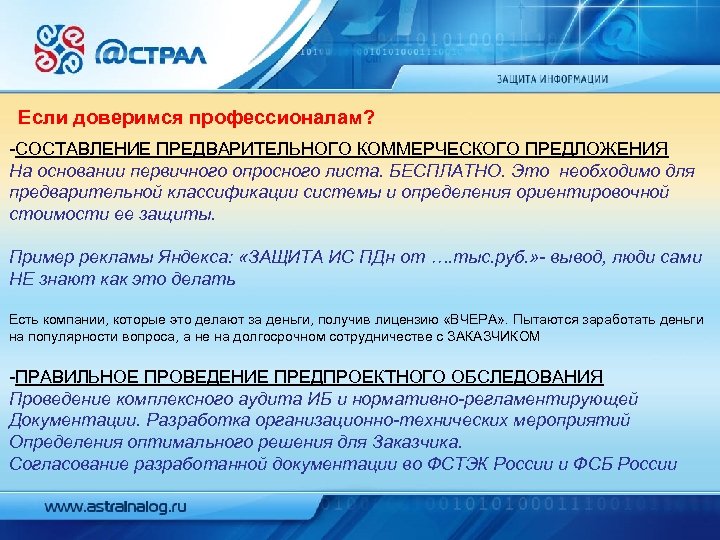 @СТРАЛ

ЗАЩИТА ИНФОРМАЦИИ

Если доверимся профессионалам?

-СОСТАВЛЕНИЕ ПРЕДВАРИТЕЛЬНОГО КОММЕРЧЕСКОГО ПРЕДЛОЖЕНИЯ
На основании первичного опросного листа. БЕСПЛАТНО. Это необходимо для предварительной классификации системы и определения ориентировочной стоимости ее защиты.

Пример рекламы Яндекса: «ЗАЩИТА ИС ПДн от ….тыс.руб.»- вывод, люди сами НЕ знают как это делать

Есть компании, которые это делают за деньги, получив лицензию «ВЧЕРА». Пытаются заработать деньги на популярности вопроса, а не на долгосрочном сотрудничестве с ЗАКАЗЧИКОМ

-ПРАВИЛЬНОЕ ПРОВЕДЕНИЕ ПРЕДПРОЕКТНОГО ОБСЛЕДОВАНИЯ
Проведение комплексного аудита ИБ и нормативно-регламентирующей Документации. Разработка организационно-технических мероприятий Определения оптимального решения для Заказчика.
Согласование разработанной документации во ФСТЭК России и ФСБ России

www.astralnalog.ru